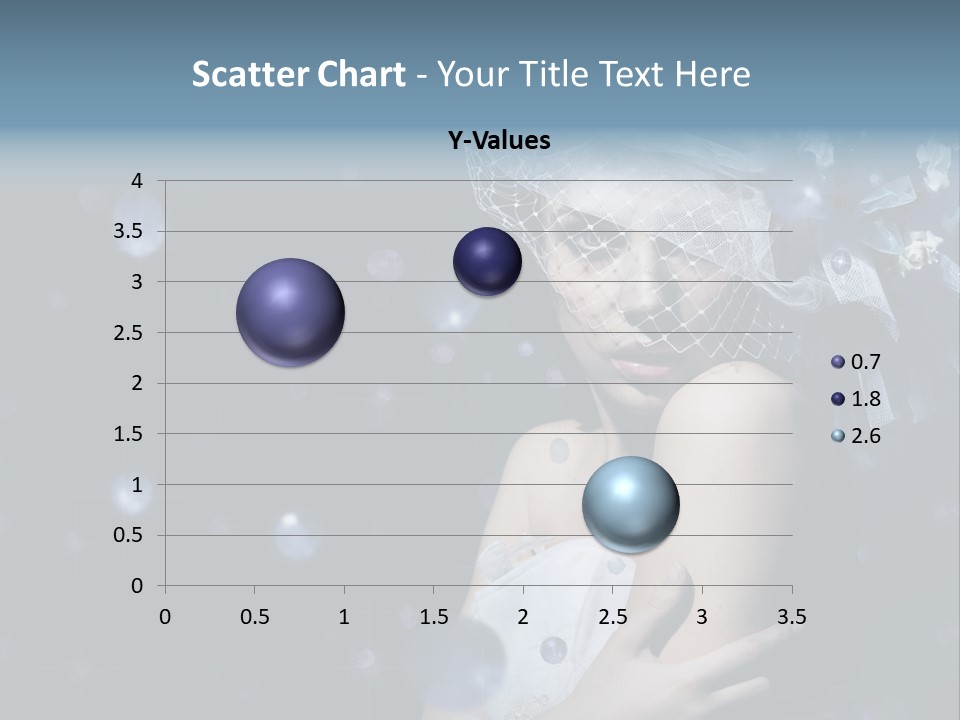 Scatter Chart - Your Title Text Here

Y-Values

4
3.5
3
2.5
2
1.5
1
0.5
0

0 0.5 1 1.5 2 2.5 3 3.5

0.7
1.8
2.6